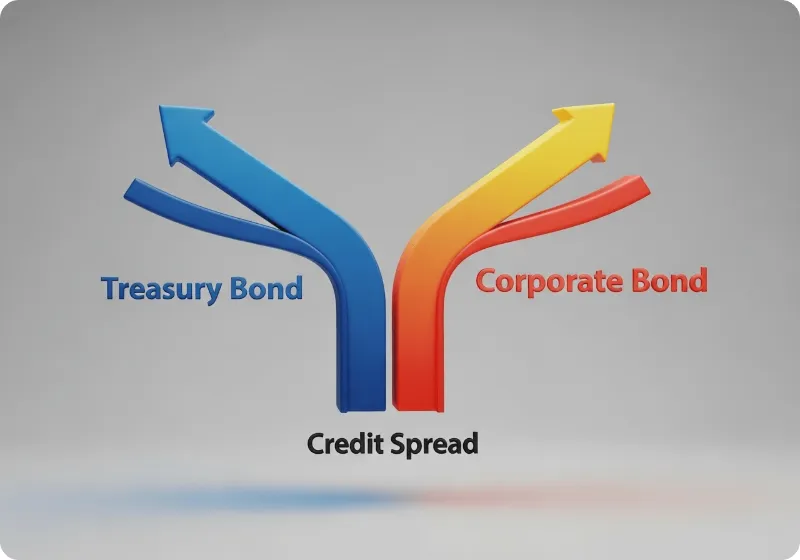 Treasury Bond

Corporate Bond

Credit Spread